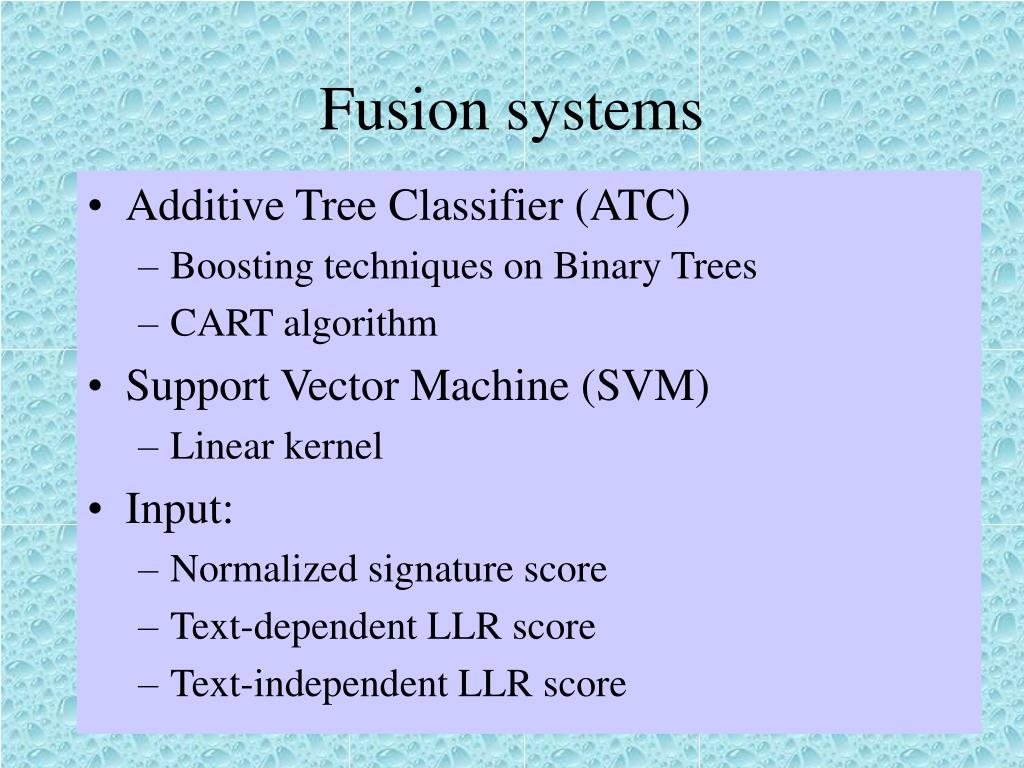 Fusion systems

• Additive Tree Classifier (ATC)
– Boosting techniques on Binary Trees
– CART algorithm
• Support Vector Machine (SVM)
– Linear kernel
• Input:
– Normalized signature score
– Text-dependent LLR score
– Text-independent LLR score